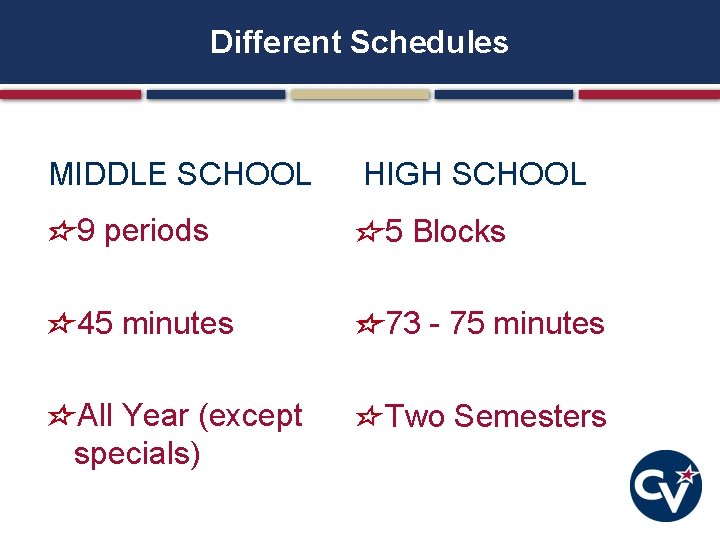 Different Schedules

MIDDLE SCHOOL

☆9 periods

☆45 minutes

☆All Year (except specials)

HIGH SCHOOL

☆5 Blocks

☆73 - 75 minutes

☆Two Semesters

CV